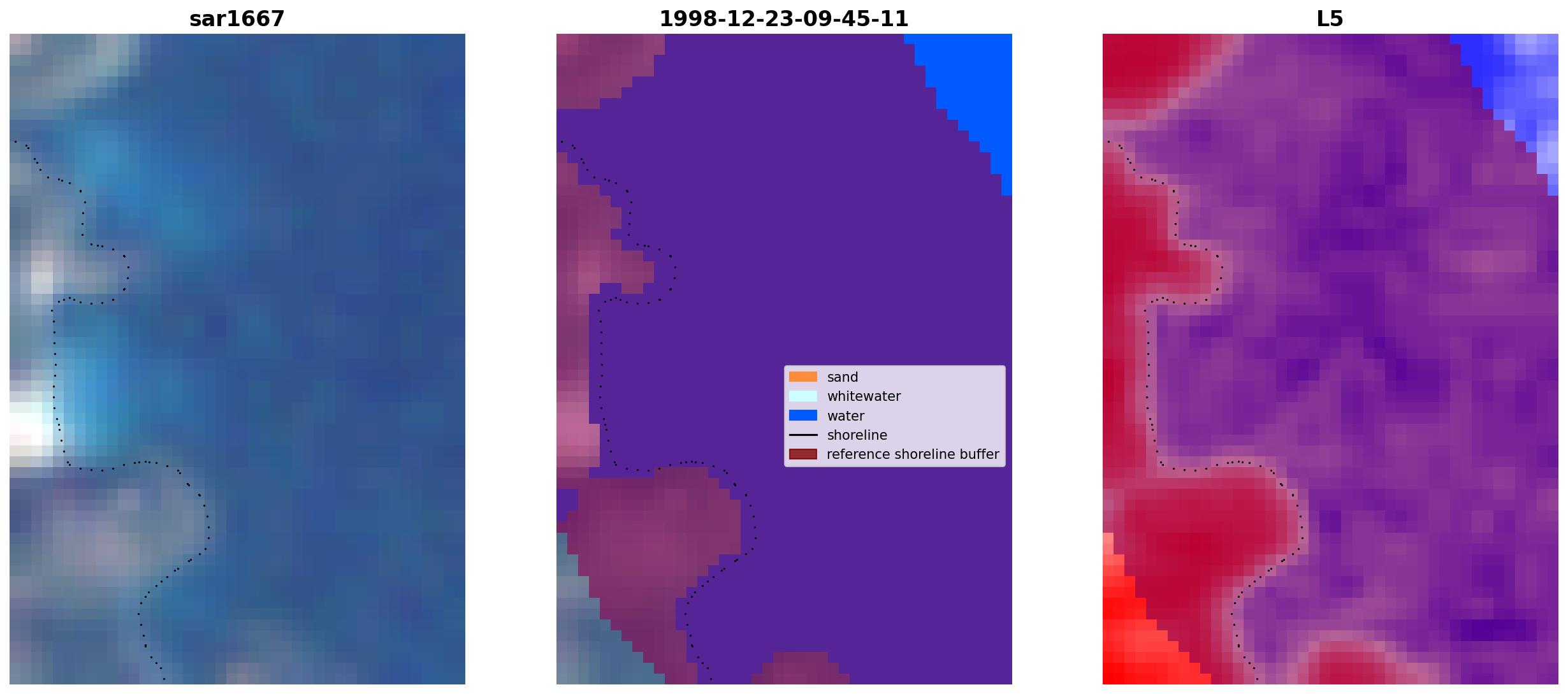 sar1667

1998-12-23-09-45-11

sand
whitewater
water
shoreline
reference shoreline buffer

L5